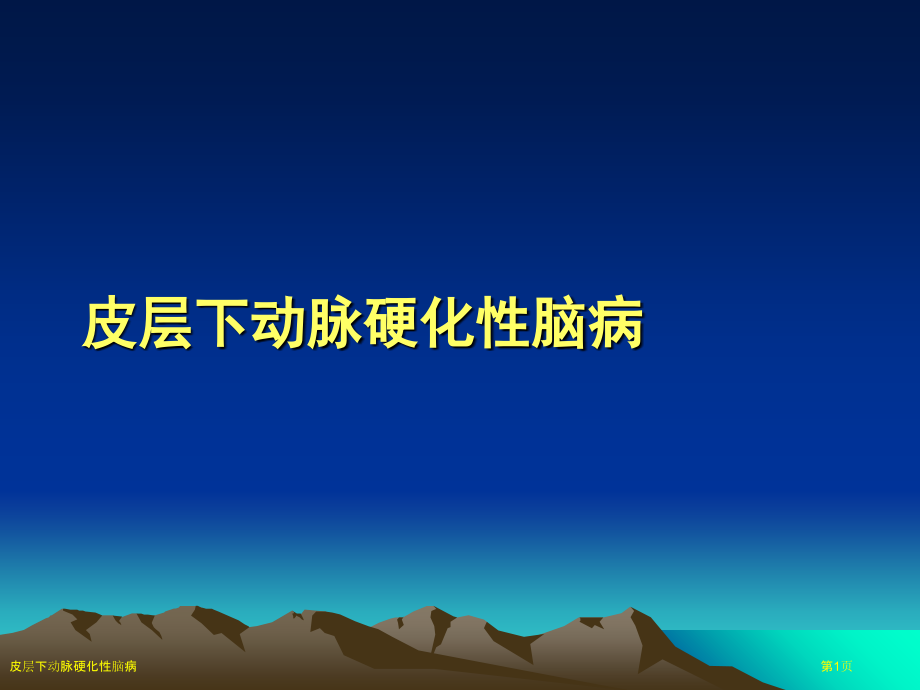 皮层下动脉硬化性脑病

皮层下动脉硬化性脑病

第1页